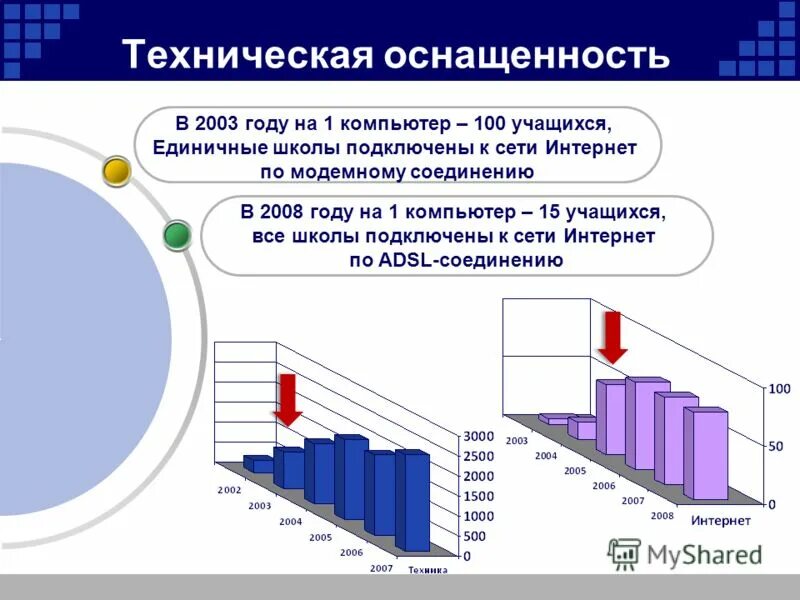 Техническая оснащенность

В 2003 году на 1 компьютер – 100 учащихся, Единичные школы подключены к сети Интернет по модемному соединению

В 2008 году на 1 компьютер – 15 учащихся, все школы подключены к сети Интернет по ADSL-соединению

3000
2500
2000
1500
1000
500
0
2002
2003
2004
2005
2006
2007
Техника

100
50
0
2003
2004
2005
2006
2007
2008
Интернет

MyShared